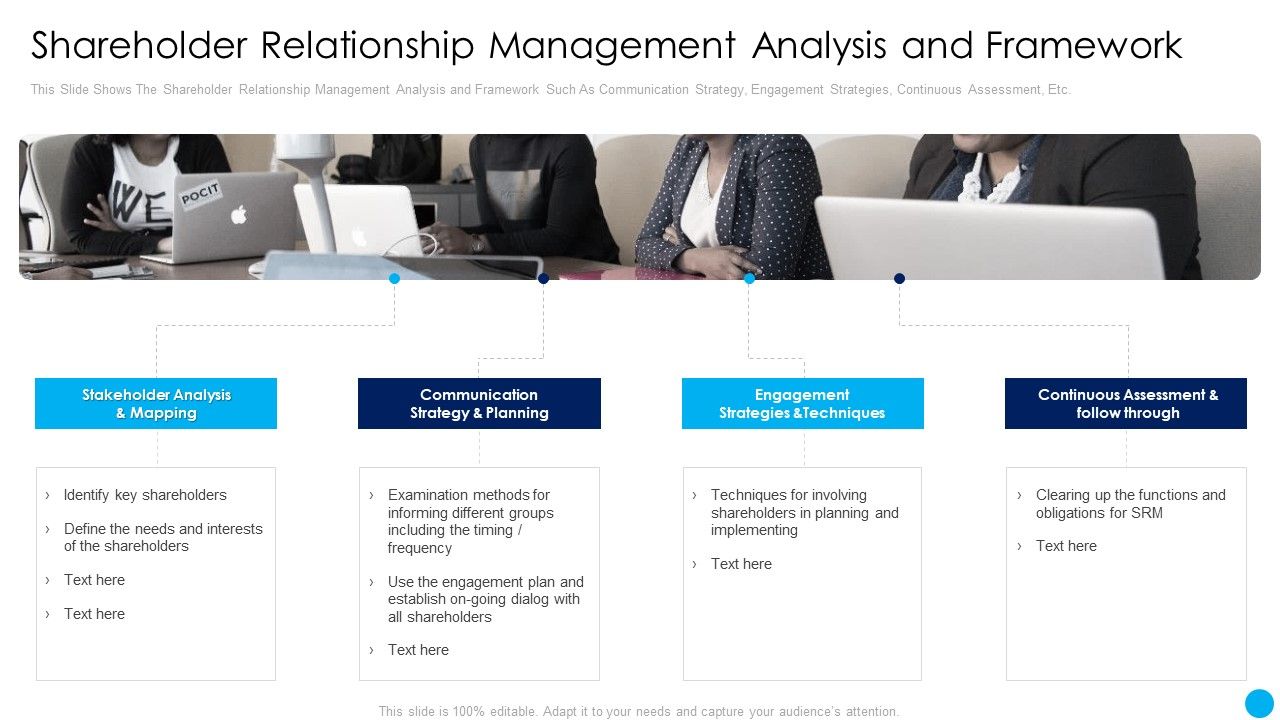 Shareholder Relationship Management Analysis and Framework

This Slide Shows The Shareholder Relationship Management Analysis and Framework Such As Communication Strategy, Engagement Strategies, Continuous Assessment, Etc.

WE

POCIT

Stakeholder Analysis & Mapping

› Identify key shareholders
› Define the needs and interests of the shareholders
› Text here
› Text here

Communication Strategy & Planning

› Examination methods for informing different groups including the timing / frequency
› Use the engagement plan and establish on-going dialog with all shareholders
› Text here

Engagement Strategies &Techniques

› Techniques for involving shareholders in planning and implementing
› Text here

Continuous Assessment & follow through

› Clearing up the functions and obligations for SRM
› Text here

This slide is 100% editable. Adapt it to your needs and capture your audience's attention.